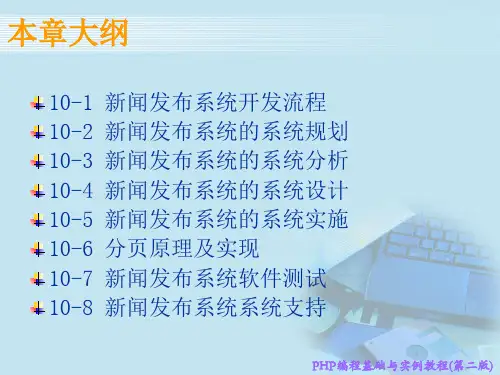 本章大纲

10-1 新闻发布系统开发流程
10-2 新闻发布系统的系统规划
10-3 新闻发布系统的系统分析
10-4 新闻发布系统的系统设计
10-5 新闻发布系统的系统实施
10-6 分页原理及实现
10-7 新闻发布系统软件测试
10-8 新闻发布系统系统支持

PHP编程基础与实例教程(第二版)